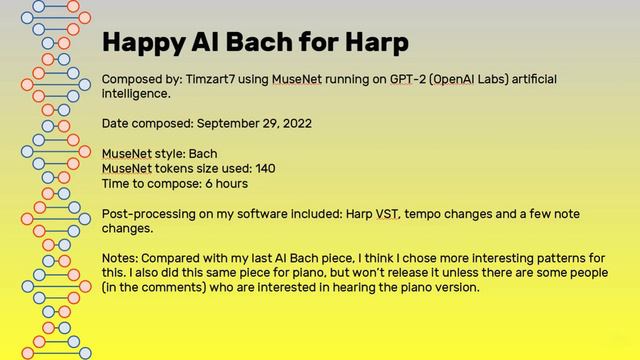 Happy AI Bach for Harp

Composed by: Timzart7 using MuseNet running on GPT-2 (OpenAI Labs) artificial intelligence.

Date composed: September 29, 2022

MuseNet style: Bach
MuseNet tokens size used: 140
Time to compose: 6 hours

Post-processing on my software included: Harp VST, tempo changes and a few note changes.

Notes: Compared with my last AI Bach piece, I think I chose more interesting patterns for this. I also did this same piece for piano, but won't release it unless there are some people (in the comments) who are interested in hearing the piano version.